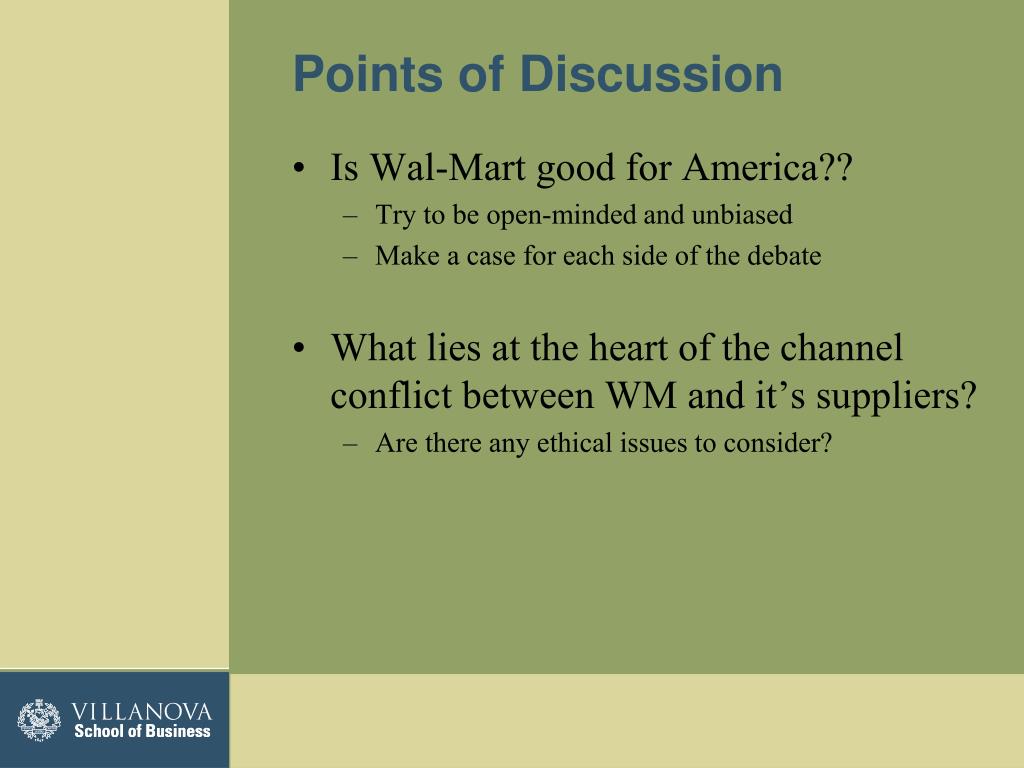 Points of Discussion

• Is Wal-Mart good for America??
– Try to be open-minded and unbiased
– Make a case for each side of the debate

• What lies at the heart of the channel conflict between WM and it’s suppliers?
– Are there any ethical issues to consider?

VILLANOVA
School of Business